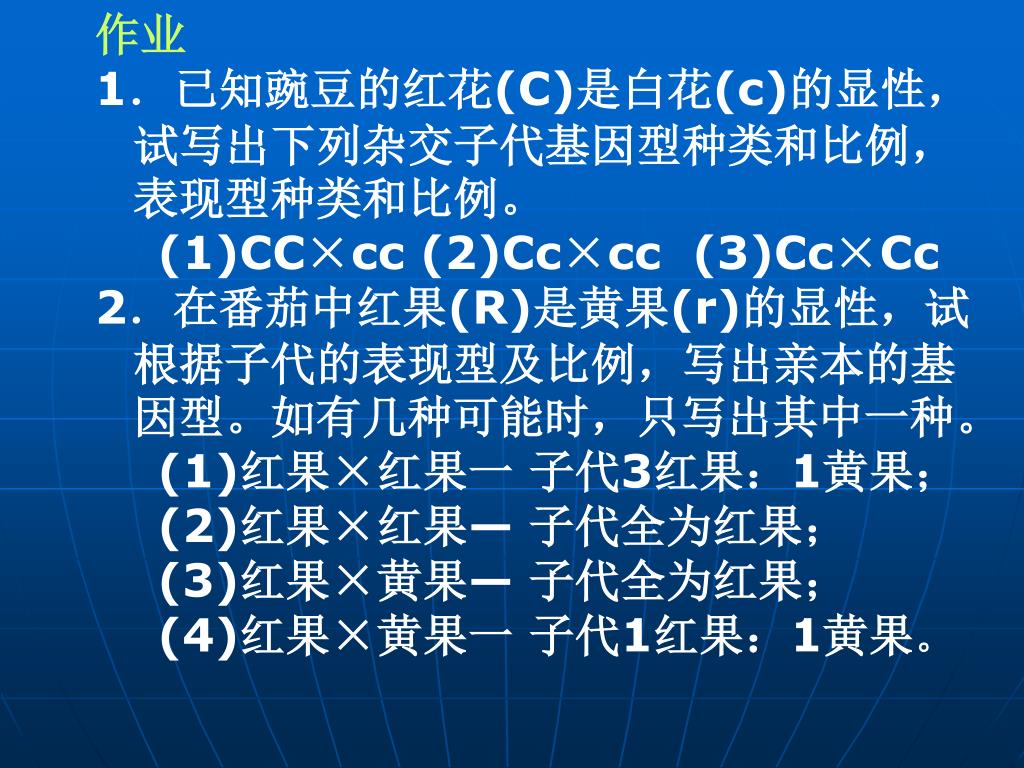 作业

1．已知豌豆的红花(C)是白花(c)的显性，试写出下列杂交子代基因型种类和比例，表现型种类和比例。

(1)CC×cc (2)Cc×cc (3)Cc×Cc

2．在番茄中红果(R)是黄果(r)的显性，试根据子代的表现型及比例，写出亲本的基因型。如有几种可能时，只写出其中一种。

(1)红果×红果一 子代3红果：1黄果；
(2)红果×红果— 子代全为红果；
(3)红果×黄果— 子代全为红果；
(4)红果×黄果一 子代1红果：1黄果。